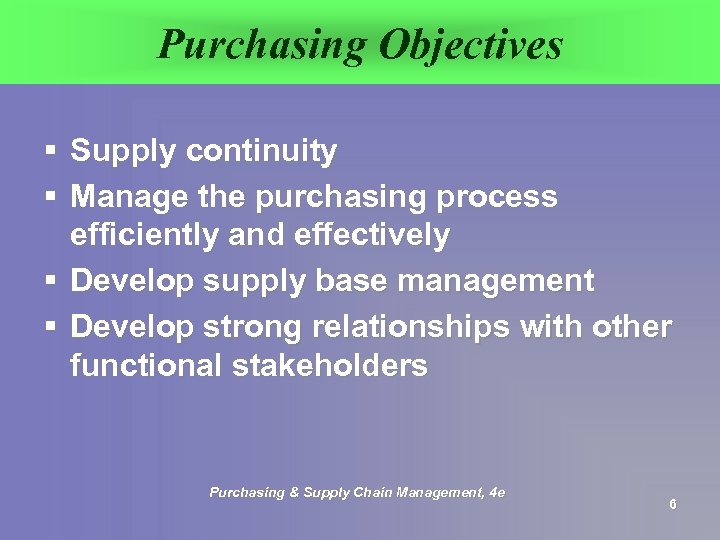 Purchasing Objectives

▪ Supply continuity
▪ Manage the purchasing process efficiently and effectively
▪ Develop supply base management
▪ Develop strong relationships with other functional stakeholders

Purchasing & Supply Chain Management, 4e

6